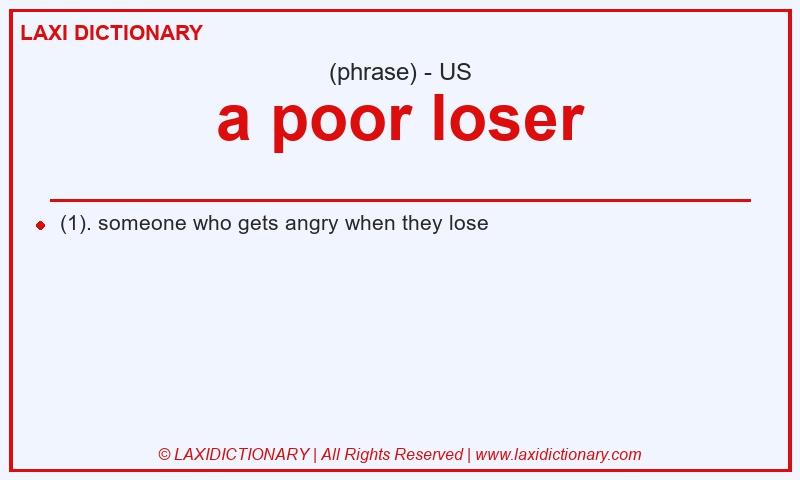 LAXI DICTIONARY

(phrase) - US

a poor loser

(1). someone who gets angry when they lose

© LAXIDICTIONARY | All Rights Reserved | www.laxidictionary.com